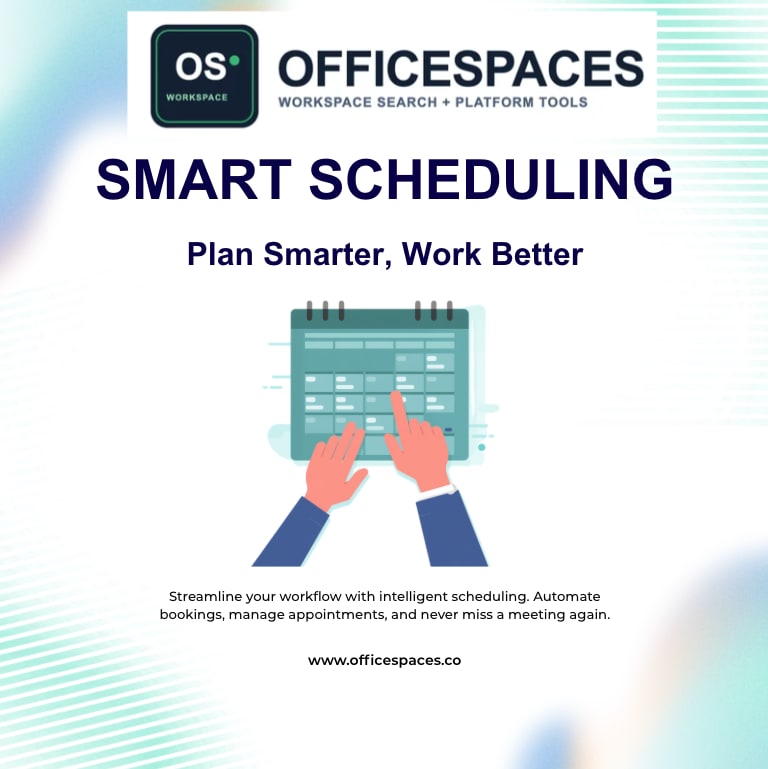 OS
WORKSPACE

OFFICESPACES
WORKSPACE SEARCH + PLATFORM TOOLS

SMART SCHEDULING

Plan Smarter, Work Better

Streamline your workflow with intelligent scheduling. Automate bookings, manage appointments, and never miss a meeting again.

www.officespaces.co